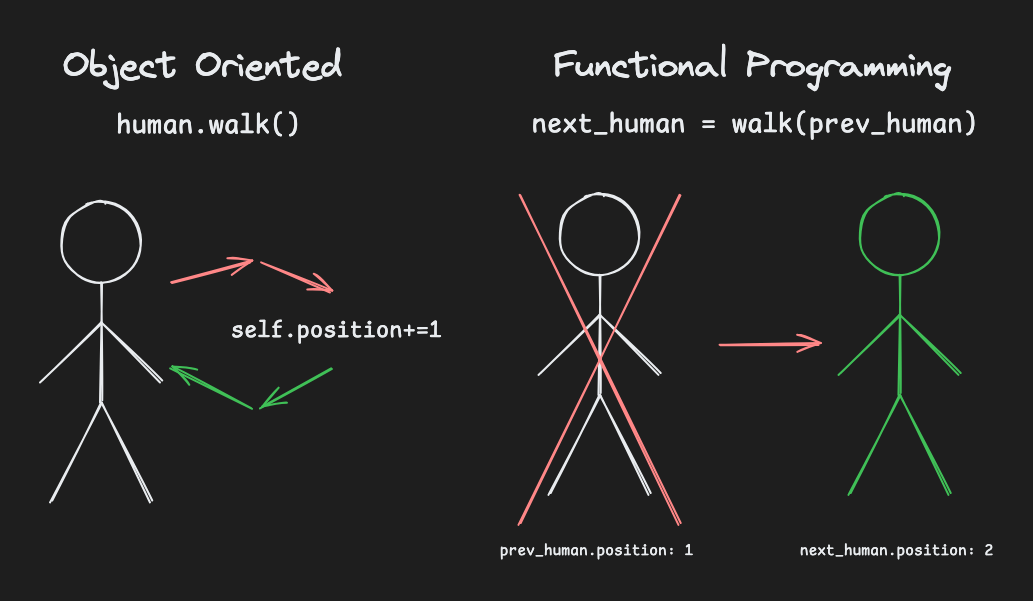 Object Oriented

human.walk()

self.position+=1

Functional Programming

next_human = walk(prev_human)

prev_human.position: 1

next_human.position: 2